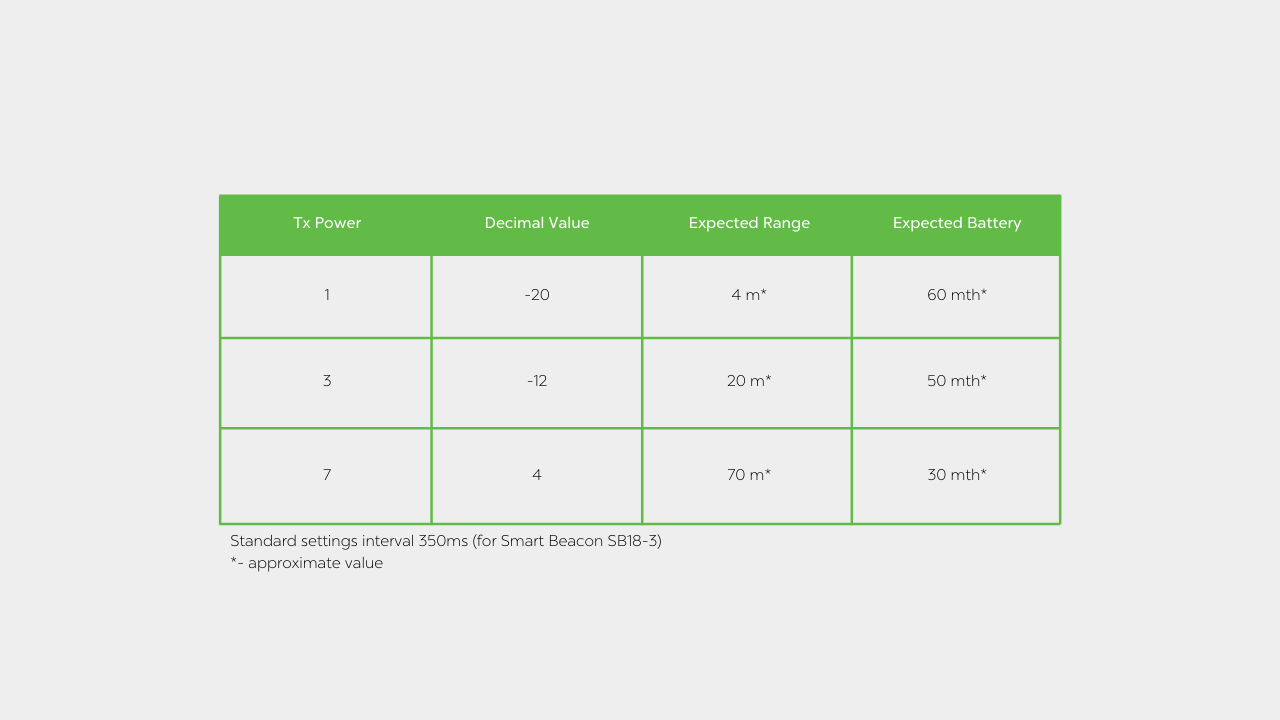 | Tx Power | Decimal Value | Expected Range | Expected Battery |
|---|---|---|---|
| 1 | -20 | 4 m* | 60 mth* |
| 3 | -12 | 20 m* | 50 mth* |
| 7 | 4 | 70 m* | 30 mth* |

Standard settings interval 350ms (for Smart Beacon SB18-3)
*- approximate value